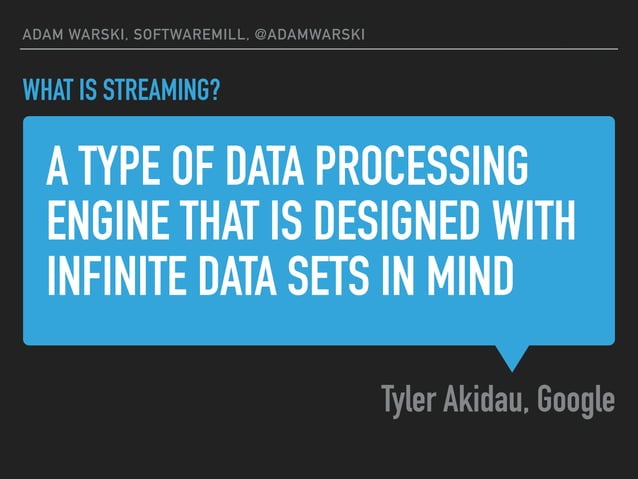 ADAM WARSKI, SOFTWAREMILL, @ADAMWARSKI

WHAT IS STREAMING?

A TYPE OF DATA PROCESSING ENGINE THAT IS DESIGNED WITH INFINITE DATA SETS IN MIND

Tyler Akidau, Google